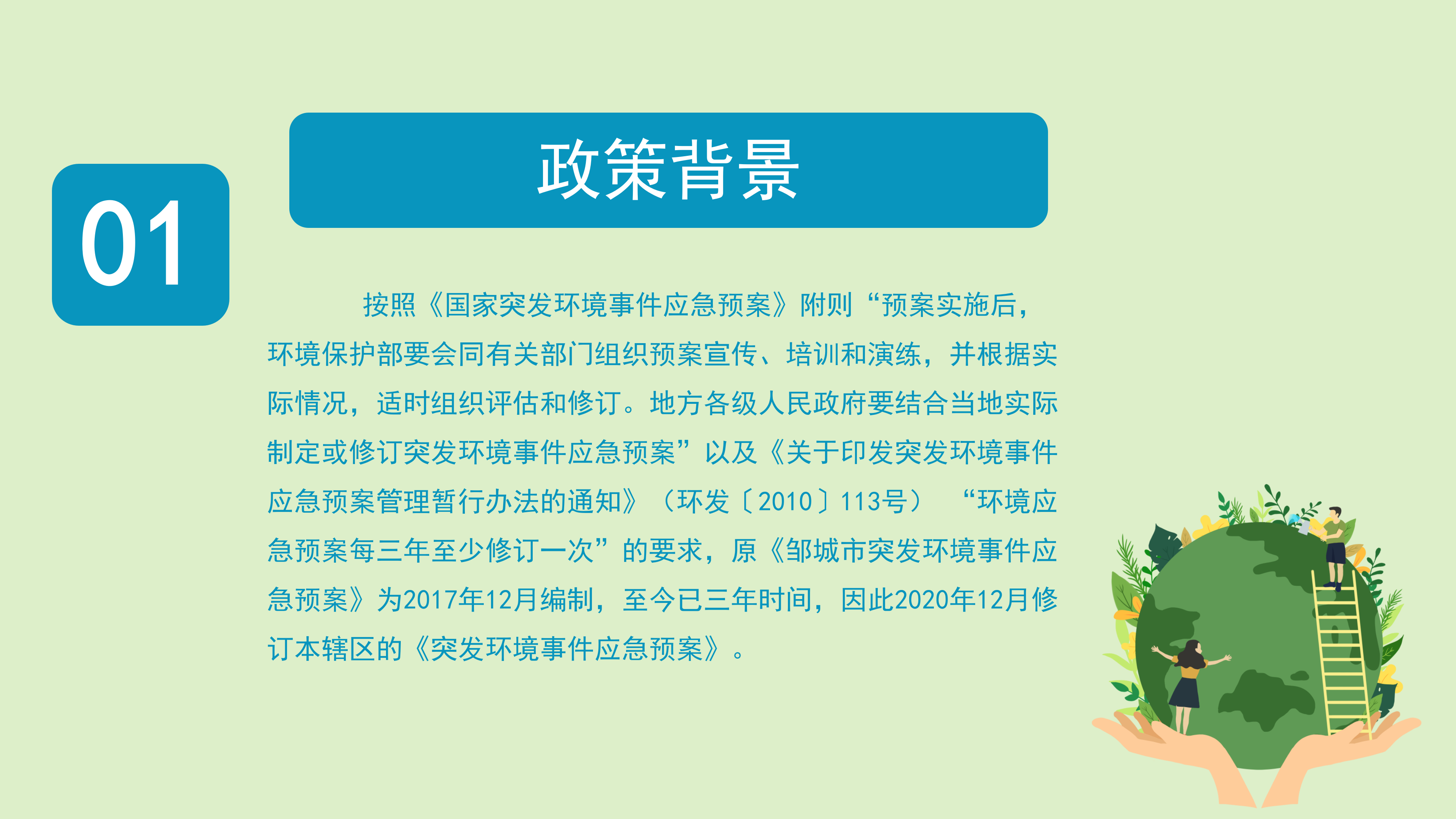 01

政策背景

按照《国家突发环境事件应急预案》附则“预案实施后，环境保护部要会同有关部门组织预案宣传、培训和演练，并根据实际情况，适时组织评估和修订。地方各级人民政府要结合当地实际制定或修订突发环境事件应急预案”以及《关于印发突发环境事件应急预案管理暂行办法的通知》（环发〔2010〕113号） “环境应急预案每三年至少修订一次”的要求，原《邹城市突发环境事件应急预案》为2017年12月编制，至今已三年时间，因此2020年12月修订本辖区的《突发环境事件应急预案》。